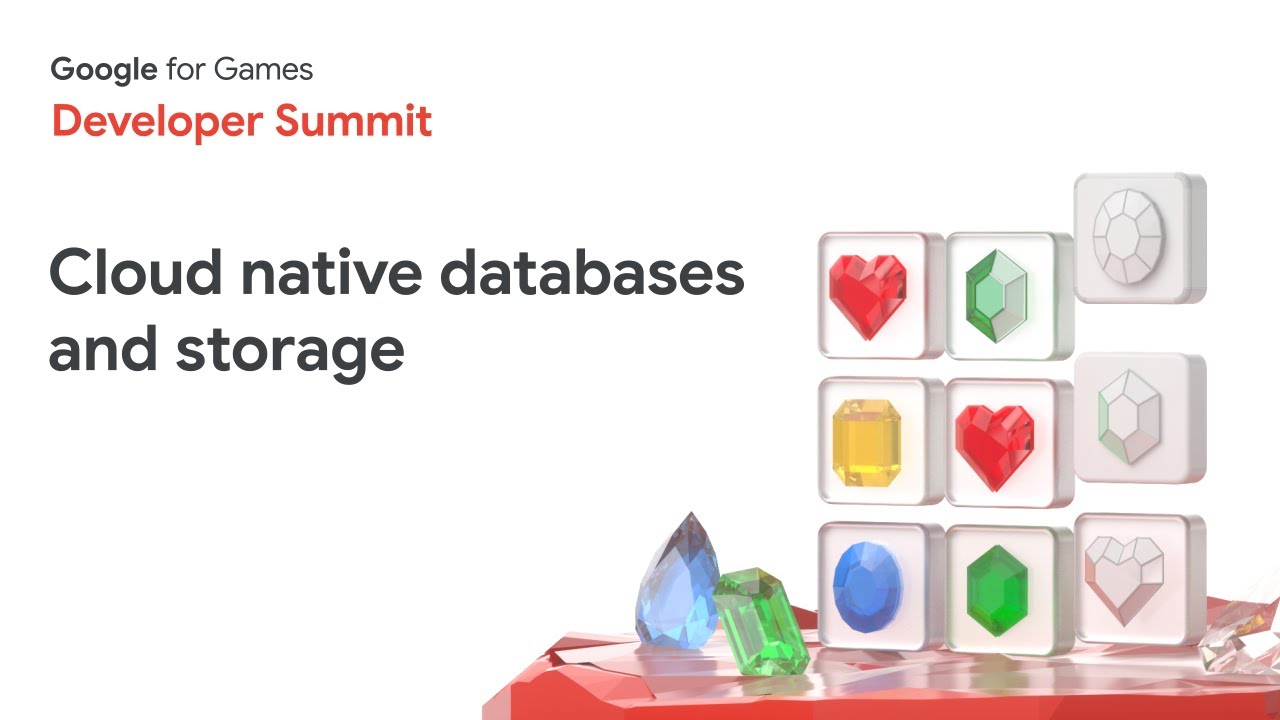 Google for Games
Developer Summit

Cloud native databases and storage